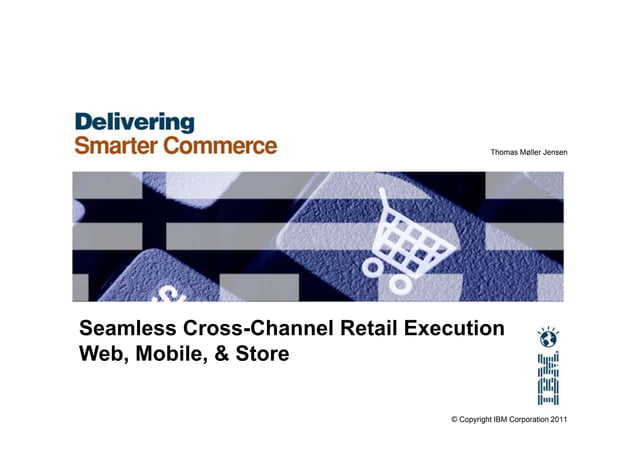 Delivering
Smarter Commerce

Thomas Møller Jensen

Seamless Cross-Channel Retail Execution
Web, Mobile, & Store

IBM

© Copyright IBM Corporation 2011